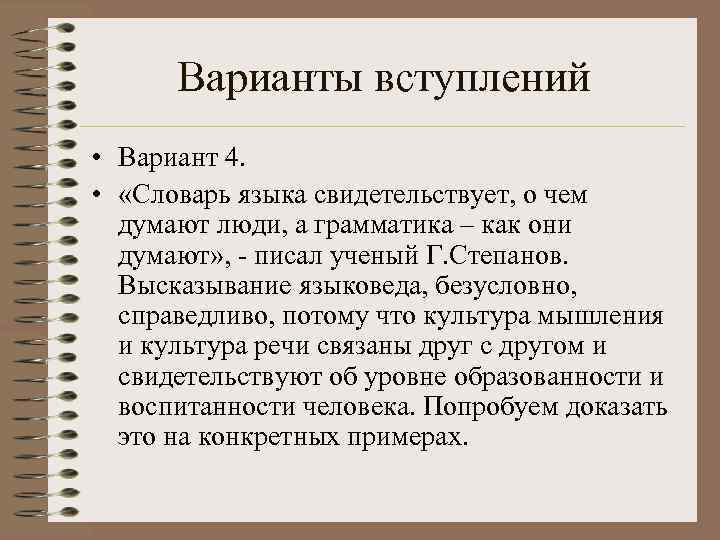 Варианты вступлений

• Вариант 4.
• «Словарь языка свидетельствует, о чем думают люди, а грамматика – как они думают», - писал ученый Г.Степанов. Высказывание языковеда, безусловно, справедливо, потому что культура мышления и культура речи связаны друг с другом и свидетельствуют об уровне образованности и воспитанности человека. Попробуем доказать это на конкретных примерах.